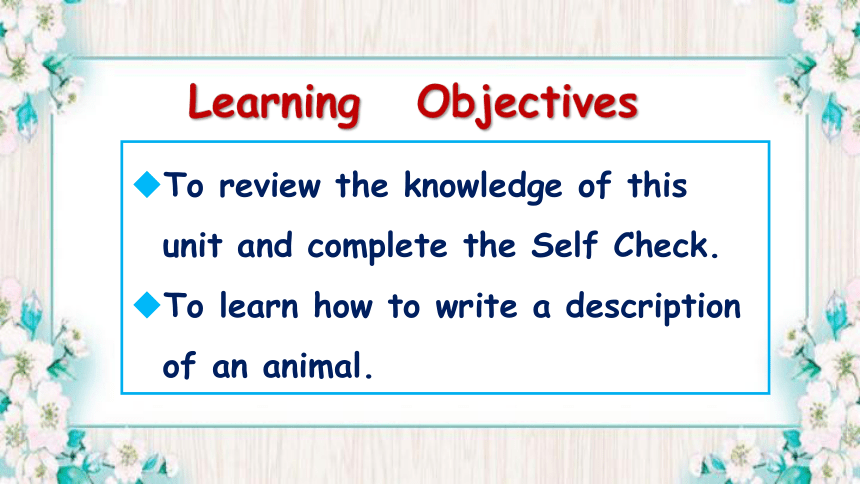 Learning Objectives

◆To review the knowledge of this unit and complete the Self Check.

◆To learn how to write a description of an animal.